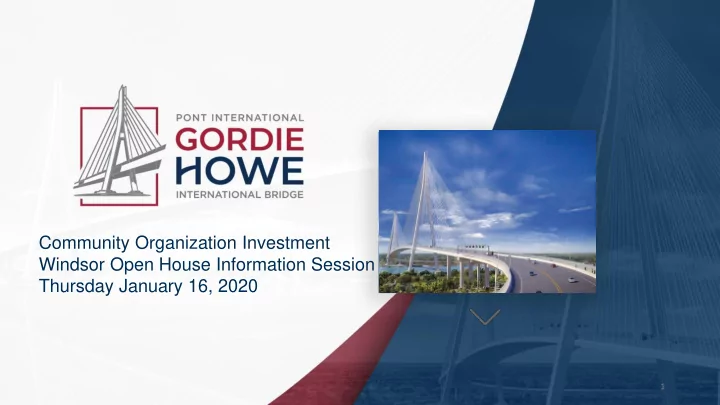 PONT INTERNATIONAL
GORDIE
HOWE
INTERNATIONAL BRIDGE

Community Organization Investment
Windsor Open House Information Session
Thursday January 16, 2020

1